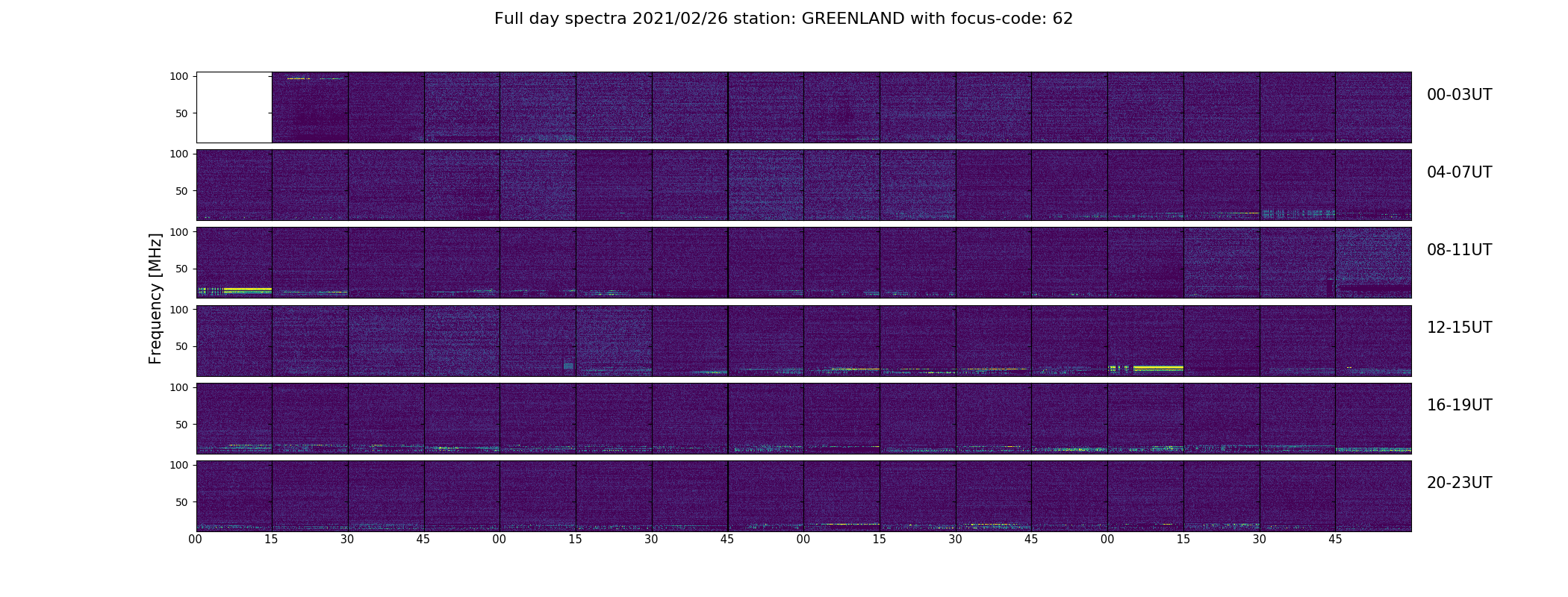 Full day spectra 2021/02/26 station: GREENLAND with focus-code: 62

Frequency [MHz]

100
50
00-03UT

100
50
04-07UT

100
50
08-11UT

100
50
12-15UT

100
50
16-19UT

100
50
20-23UT

00 15 30 45 00 15 30 45 00 15 30 45 00 15 30 45